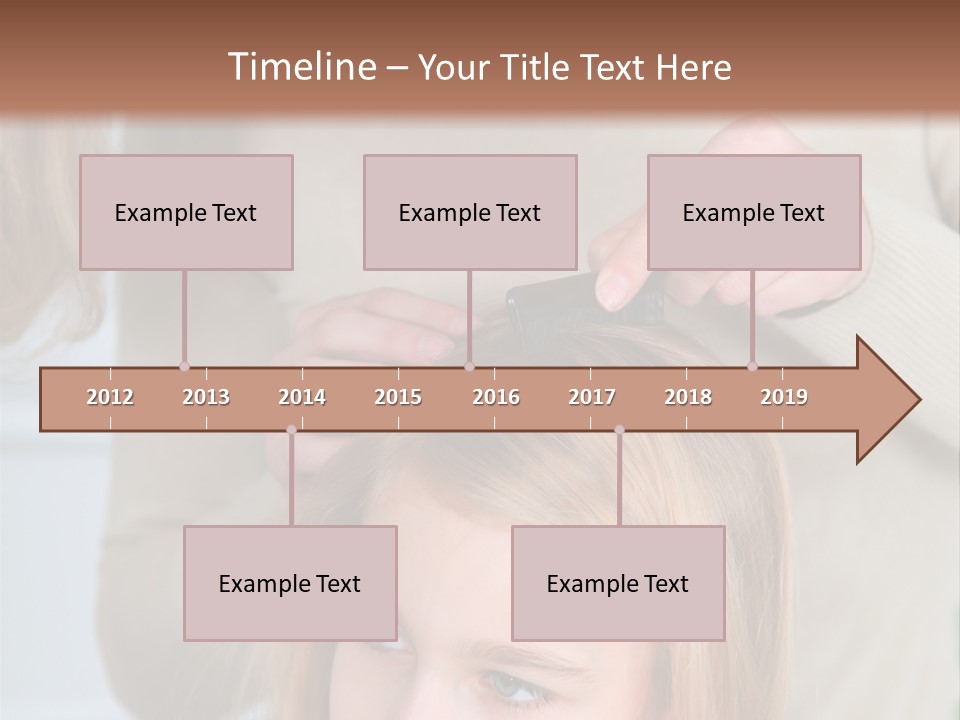 Timeline – Your Title Text Here

Example Text

Example Text

Example Text

2012 2013 2014 2015 2016 2017 2018 2019

Example Text

Example Text